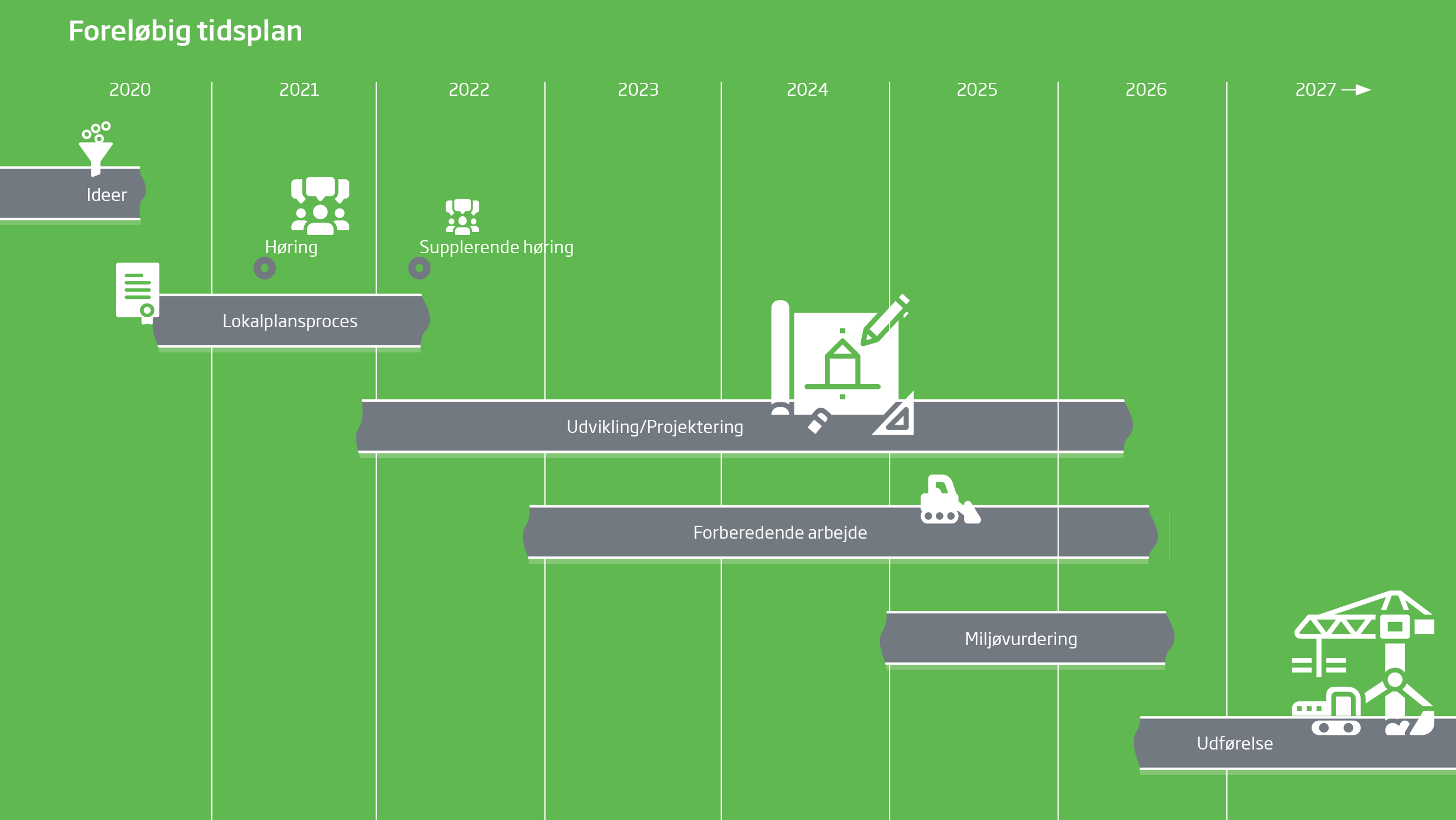 Foreløbig tidsplan

2020 2021 2022 2023 2024 2025 2026 2027

Ideer

Høring

Supplerende høring

Lokalplansproces

Udvikling/Projektering

Forberedende arbejde

Miljøvurdering

Udførelse